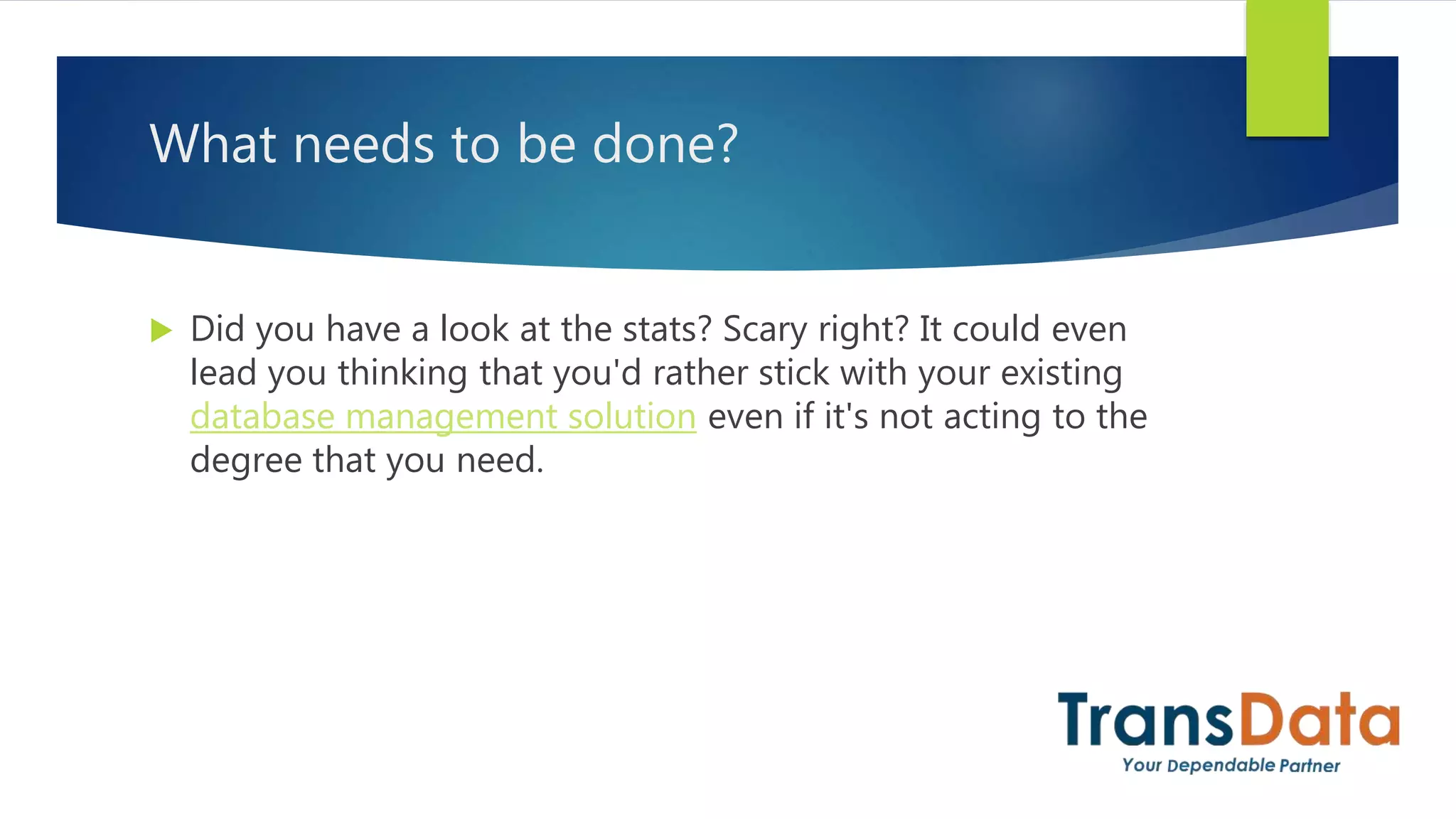 What needs to be done?

Did you have a look at the stats? Scary right? It could even lead you thinking that you'd rather stick with your existing database management solution even if it's not acting to the degree that you need.

TransData
Your Dependable Partner